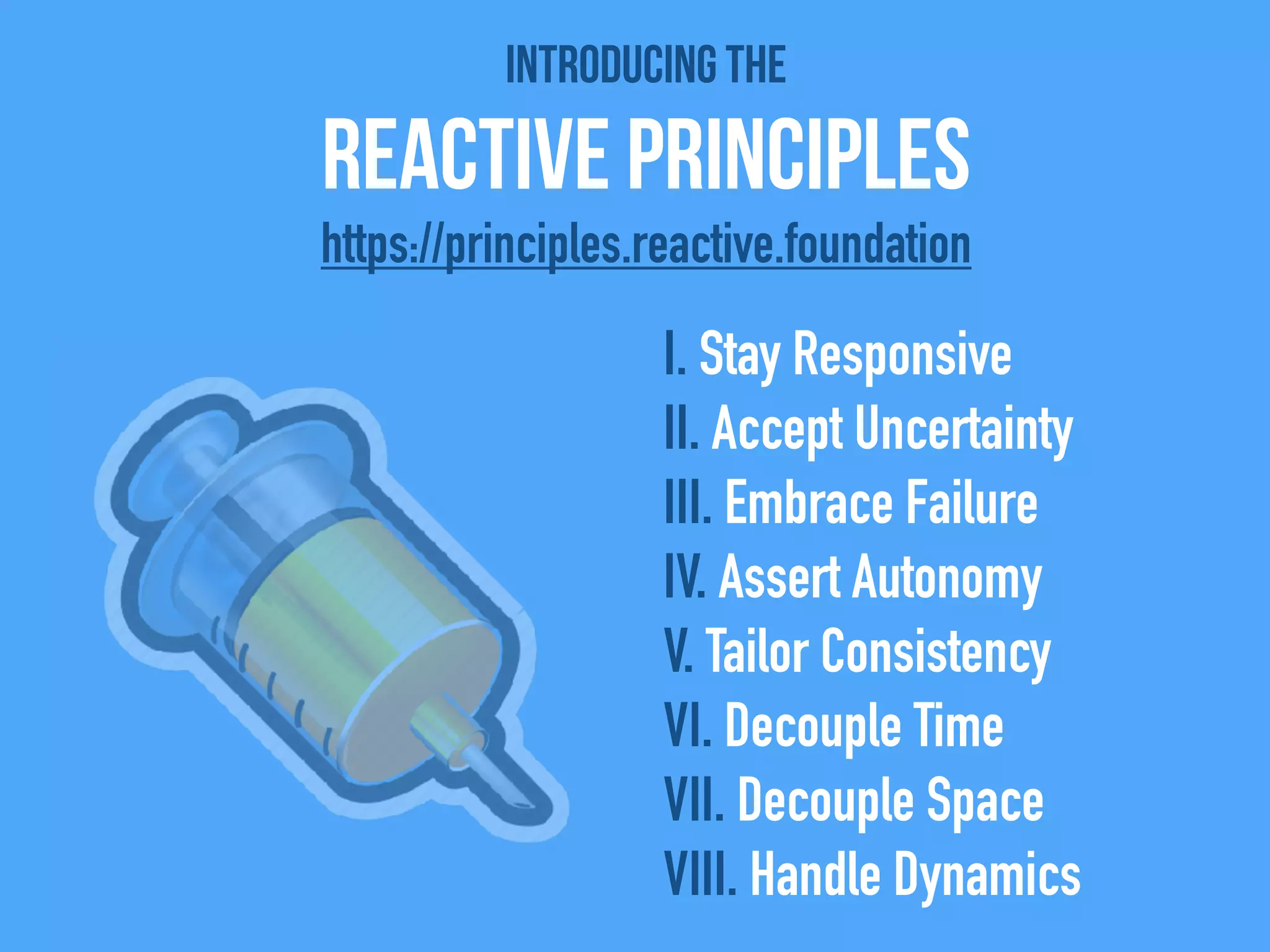 INTRODUCING THE
REACTIVE PRINCIPLES
https://principles.reactive.foundation

I. Stay Responsive
II. Accept Uncertainty
III. Embrace Failure
IV. Assert Autonomy
V. Tailor Consistency
VI. Decouple Time
VII. Decouple Space
VIII. Handle Dynamics